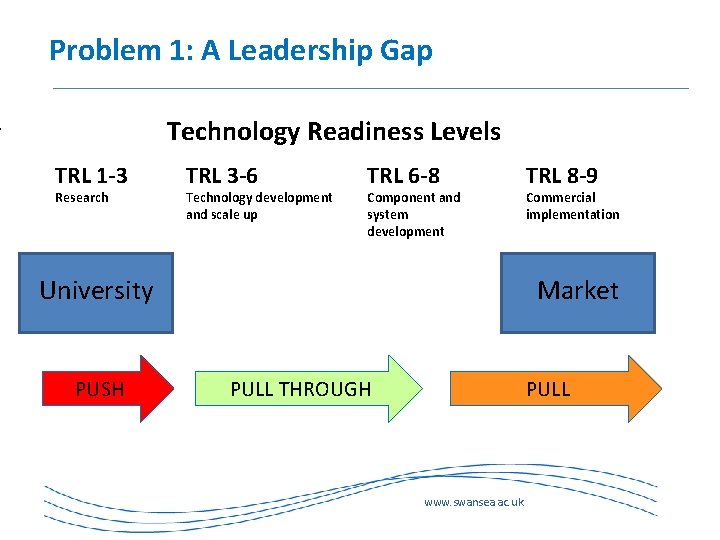 Problem 1: A Leadership Gap

Technology Readiness Levels

TRL 1-3
Research

TRL 3-6
Technology development and scale up

TRL 6-8
Component and system development

TRL 8-9
Commercial implementation

University

Market

PUSH

PULL THROUGH

PULL

www.swansea.ac.uk